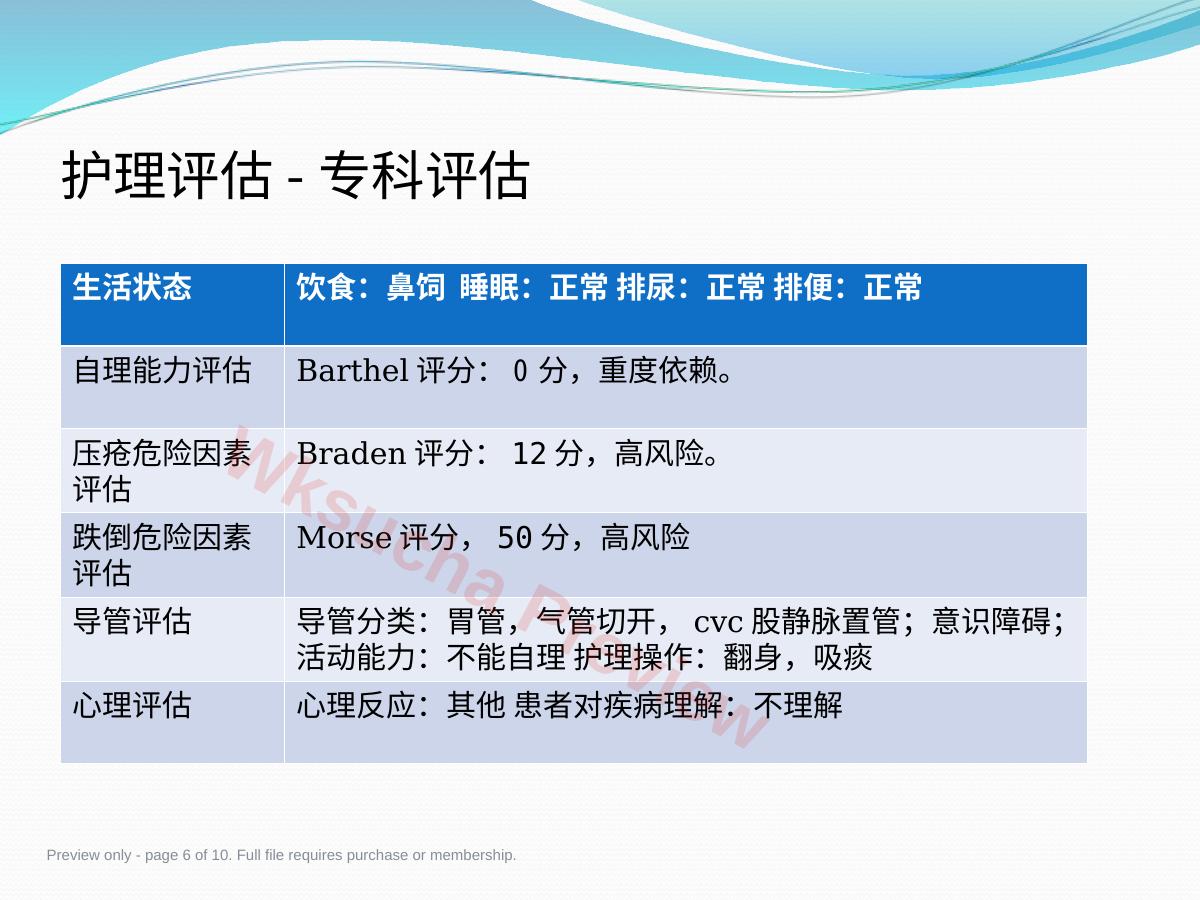 护理评估 - 专科评估

| 生活状态 | 饮食：鼻饲 睡眠：正常 排尿：正常 排便：正常 |
|---|---|
| 自理能力评估 | Barthel 评分： 0 分，重度依赖。 |
| 压疮危险因素评估 | Braden 评分： 12 分，高风险。 |
| 跌倒危险因素评估 | Morse 评分， 50 分，高风险 |
| 导管评估 | 导管分类：胃管，气管切开， cvc 股静脉置管；意识障碍；活动能力：不能自理 护理操作：翻身，吸痰 |
| 心理评估 | 心理反应：其他 患者对疾病理解：不理解 |

Wksucha Preview

Preview only - page 6 of 10. Full file requires purchase or membership.